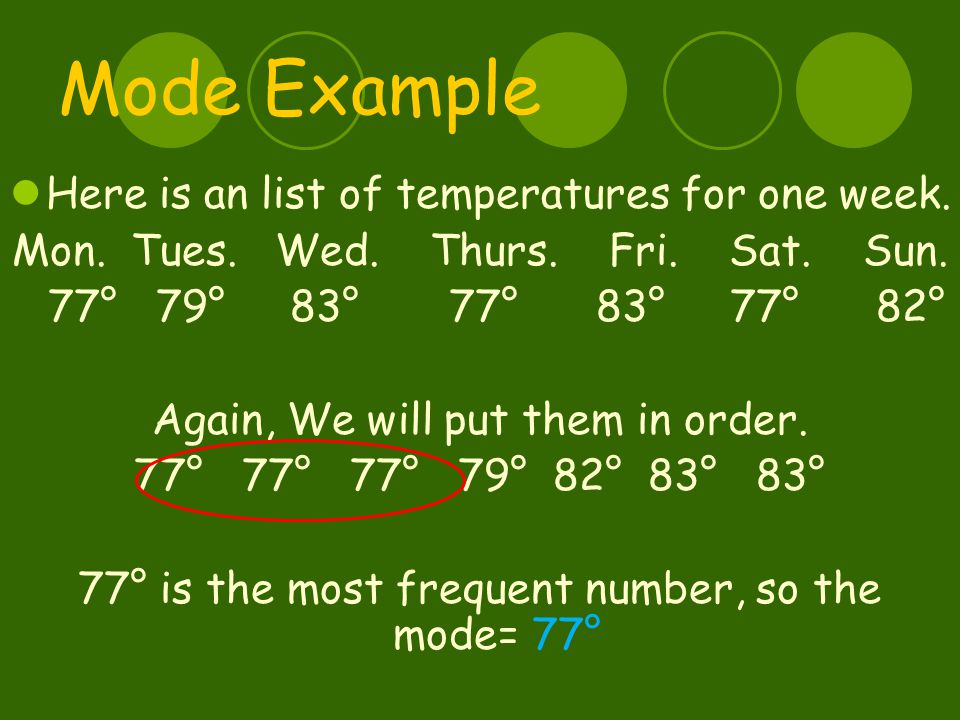 Mode Example

Here is an list of temperatures for one week.

| Mon. | Tues. | Wed. | Thurs. | Fri. | Sat. | Sun. |
|---|---|---|---|---|---|---|
| 77° | 79° | 83° | 77° | 83° | 77° | 82° |

Again, We will put them in order.
77° 77° 77° 79° 82° 83° 83°

77° is the most frequent number, so the mode= 77°